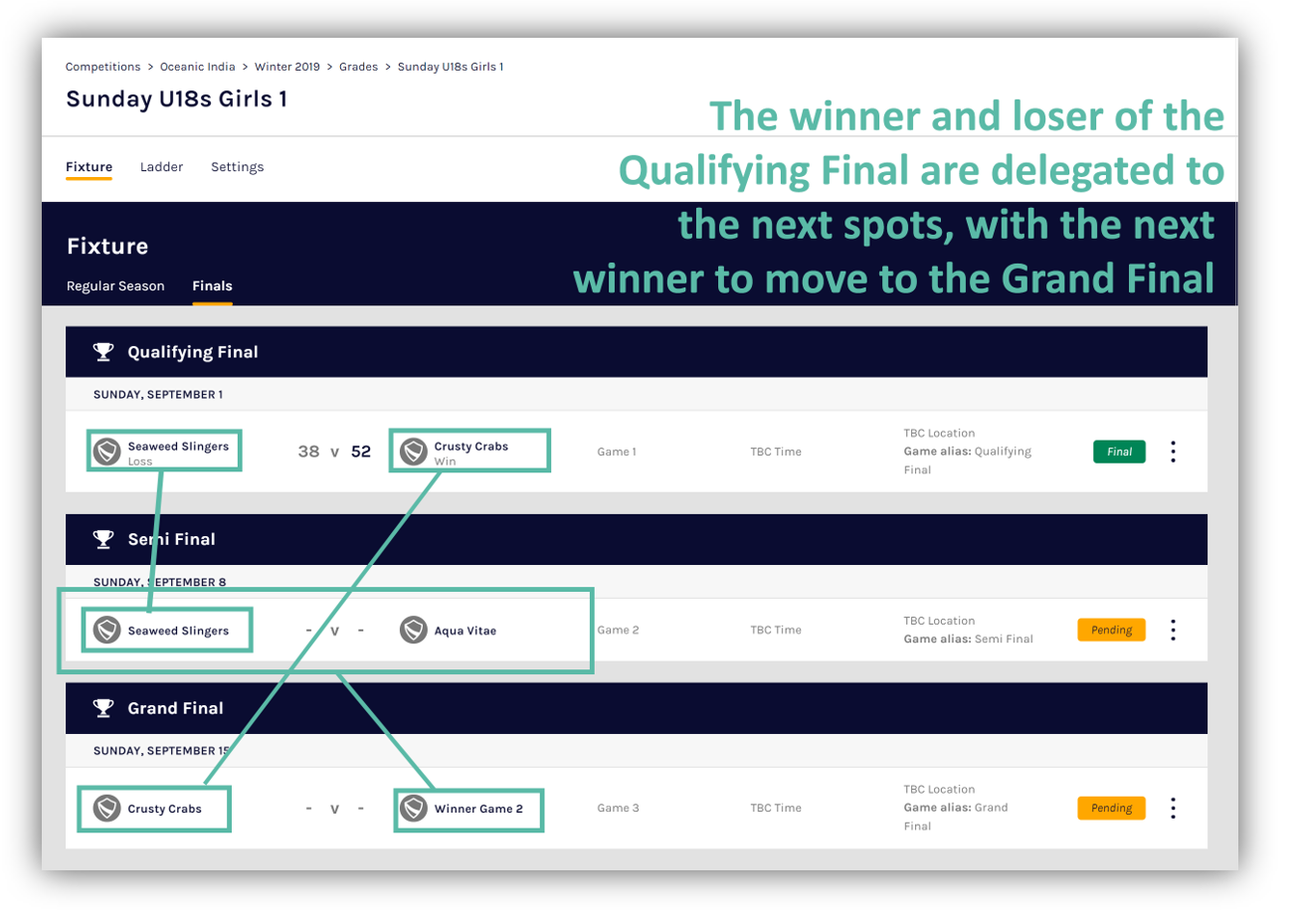 Competitions > Oceanic India > Winter 2019 > Grades > Sunday U18s Girls 1

Sunday U18s Girls 1

The winner and loser of the Qualifying Final are delegated to the next spots, with the next winner to move to the Grand Final

Fixture Ladder Settings

Fixture

Regular Season Finals

Qualifying Final

SUNDAY, SEPTEMBER 1

Seaweed Slingers Loss 38 v 52 Crusty Crabs Win Game 1 TBC Time TBC Location Game alias: Qualifying Final Final

Semi Final

SUNDAY, SEPTEMBER 8

Seaweed Slingers - v - Aqua Vitae Game 2 TBC Time TBC Location Game alias: Semi Final Pending

Grand Final

SUNDAY, SEPTEMBER 15

Crusty Crabs - v - Winner Game 2 Game 3 TBC Time TBC Location Game alias: Grand Final Pending